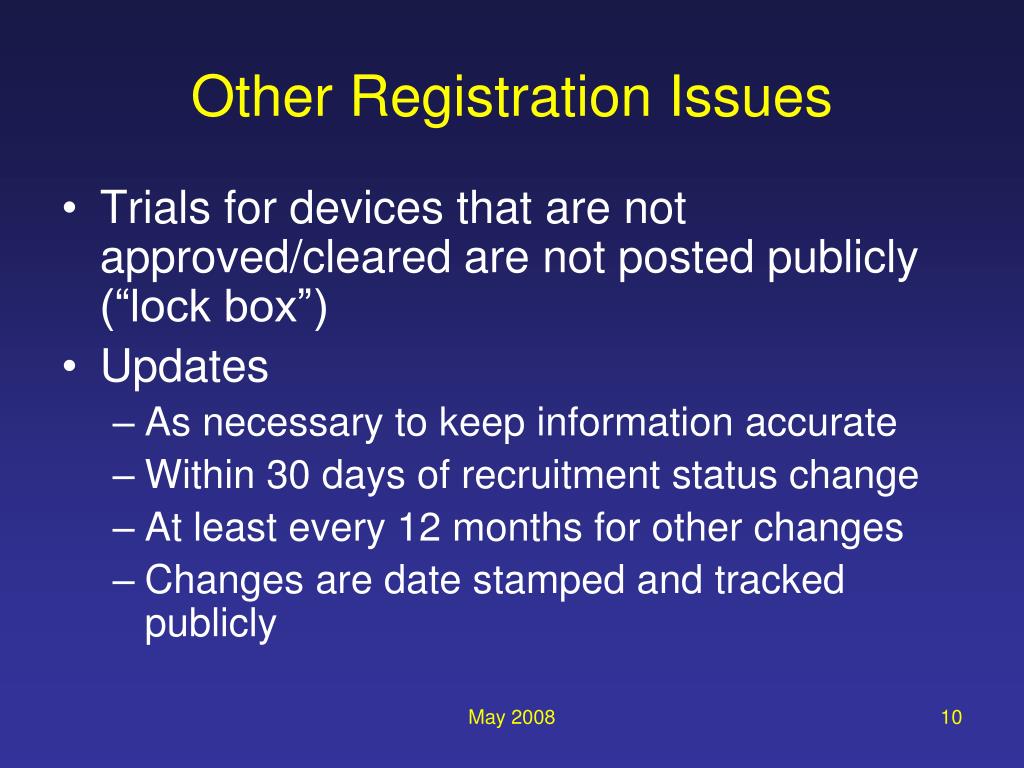 Other Registration Issues

• Trials for devices that are not approved/cleared are not posted publicly (“lock box”)
• Updates
– As necessary to keep information accurate
– Within 30 days of recruitment status change
– At least every 12 months for other changes
– Changes are date stamped and tracked publicly

May 2008

10